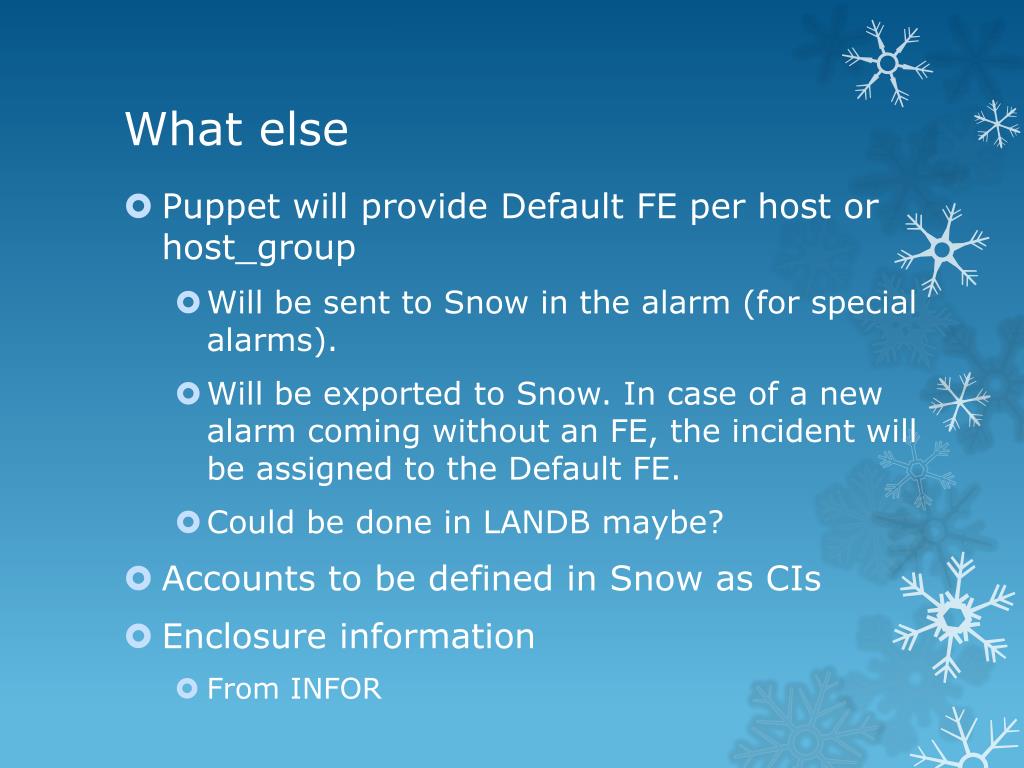 What else

Puppet will provide Default FE per host or host_group

Will be sent to Snow in the alarm (for special alarms).

Will be exported to Snow. In case of a new alarm coming without an FE, the incident will be assigned to the Default FE.

Could be done in LANDB maybe?

Accounts to be defined in Snow as CIs

Enclosure information

From INFOR